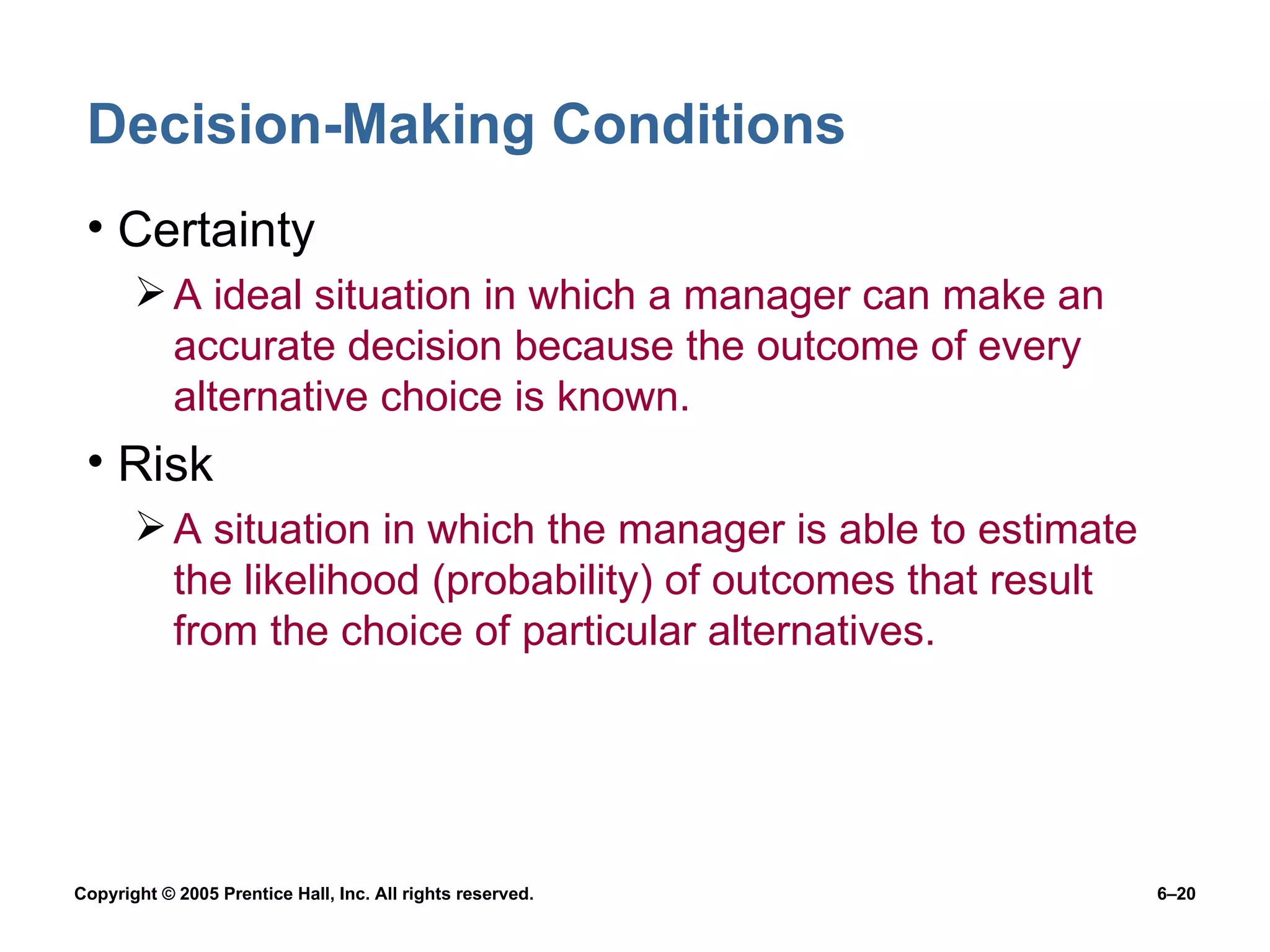 Decision-Making Conditions

• Certainty

➢ A ideal situation in which a manager can make an accurate decision because the outcome of every alternative choice is known.

• Risk

➢ A situation in which the manager is able to estimate the likelihood (probability) of outcomes that result from the choice of particular alternatives.

Copyright © 2005 Prentice Hall, Inc. All rights reserved.

6–20